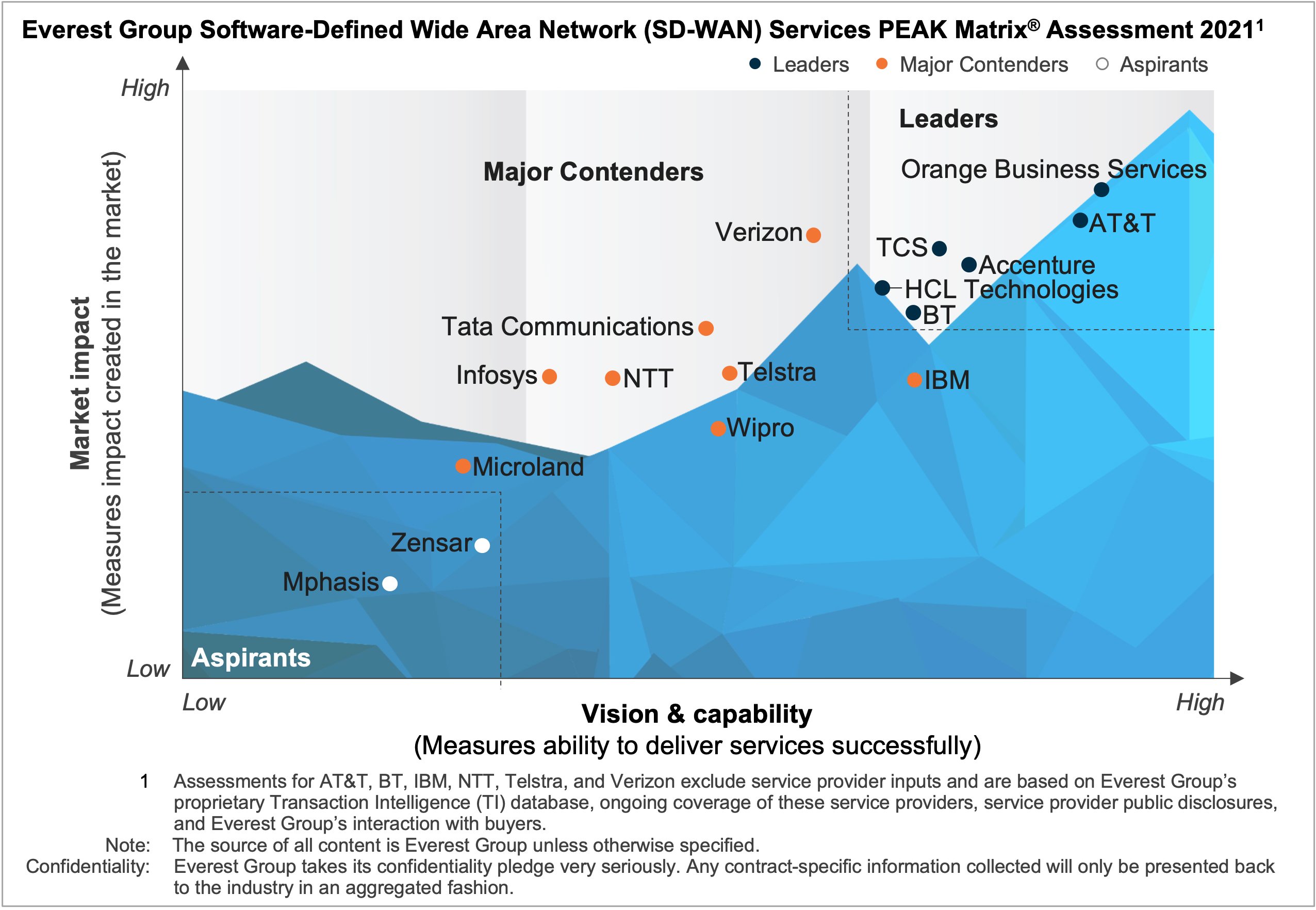 Everest Group Software-Defined Wide Area Network (SD-WAN) Services PEAK Matrix® Assessment 2021$^1$

Leaders Major Contenders Aspirants

High

Market impact
(Measures impact created in the market)

Low

Leaders

Major Contenders

Orange Business Services

AT&T

Verizon

TCS

Accenture

HCL Technologies

BT

Tata Communications

Infosys

NTT

Telstra

IBM

Wipro

Microland

Zensar

Mphasis

Aspirants

Low

High

Vision & capability
(Measures ability to deliver services successfully)

1 Assessments for AT&T, BT, IBM, NTT, Telstra, and Verizon exclude service provider inputs and are based on Everest Group's proprietary Transaction Intelligence (TI) database, ongoing coverage of these service providers, service provider public disclosures, and Everest Group's interaction with buyers.

Note: The source of all content is Everest Group unless otherwise specified.

Confidentiality: Everest Group takes its confidentiality pledge very seriously. Any contract-specific information collected will only be presented back to the industry in an aggregated fashion.